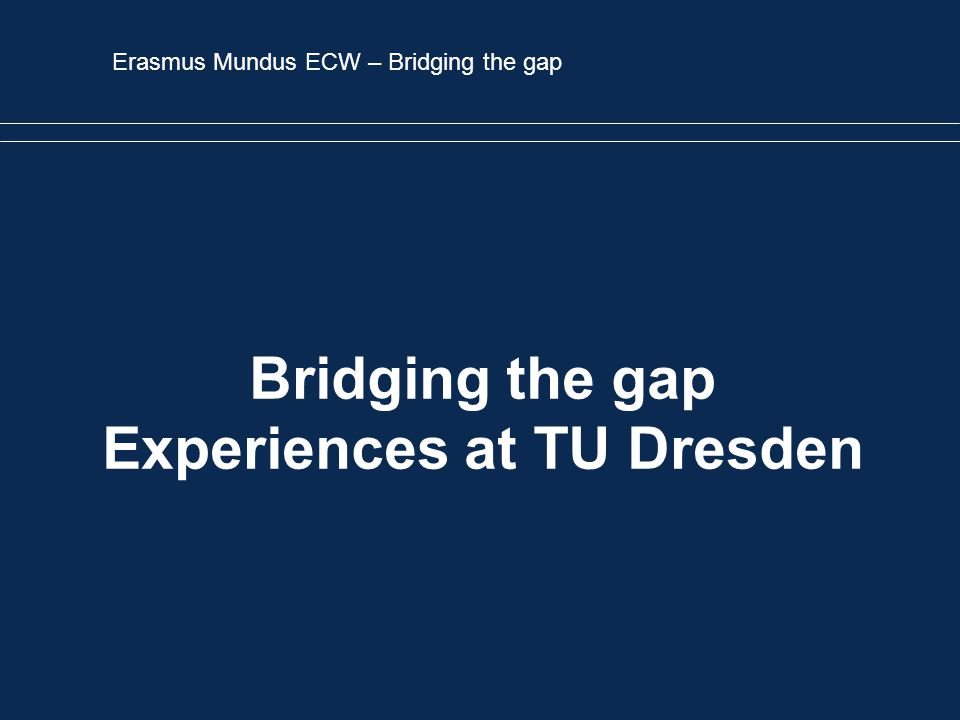 Erasmus Mundus ECW – Bridging the gap

Bridging the gap
Experiences at TU Dresden